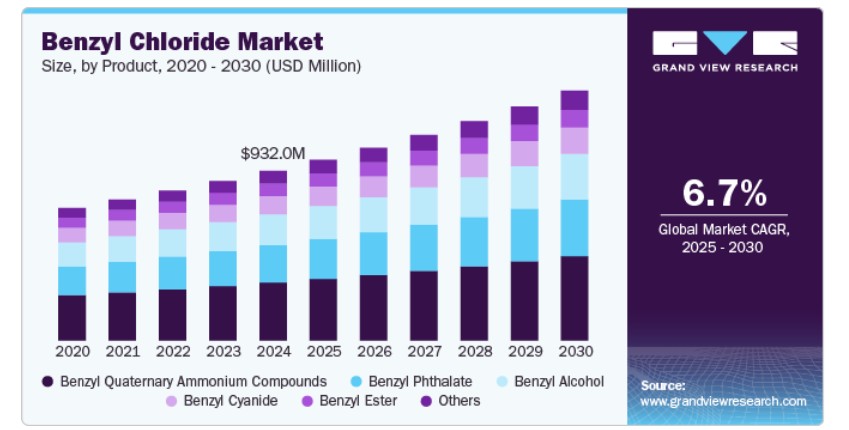 Benzyl Chloride Market
Size, by Product, 2020 - 2030 (USD Million)

GRAND VIEW RESEARCH

$932.0M

2020 2021 2022 2023 2024 2025 2026 2027 2028 2029 2030

Benzyl Quaternary Ammonium Compounds
Benzyl Phthalate
Benzyl Alcohol
Benzyl Cyanide
Benzyl Ester
Others

6.7%
Global Market CAGR, 2025 - 2030

Source:
www.grandviewresearch.com